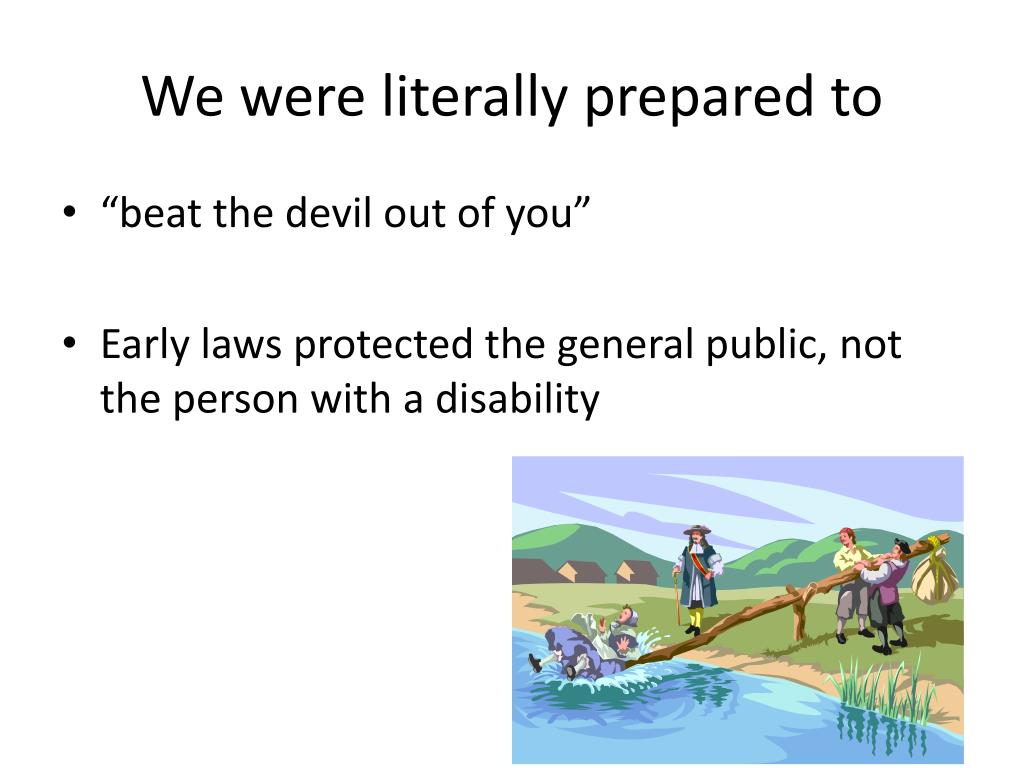 We were literally prepared to

• “beat the devil out of you”

• Early laws protected the general public, not the person with a disability